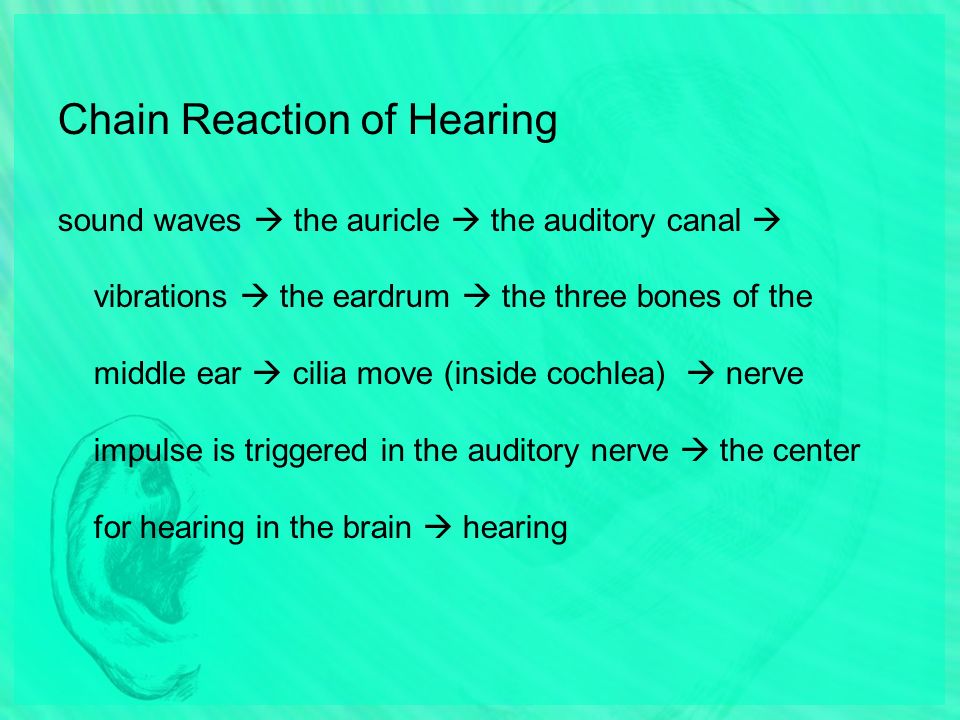 Chain Reaction of Hearing

sound waves → the auricle → the auditory canal → vibrations → the eardrum → the three bones of the middle ear → cilia move (inside cochlea) → nerve impulse is triggered in the auditory nerve → the center for hearing in the brain → hearing